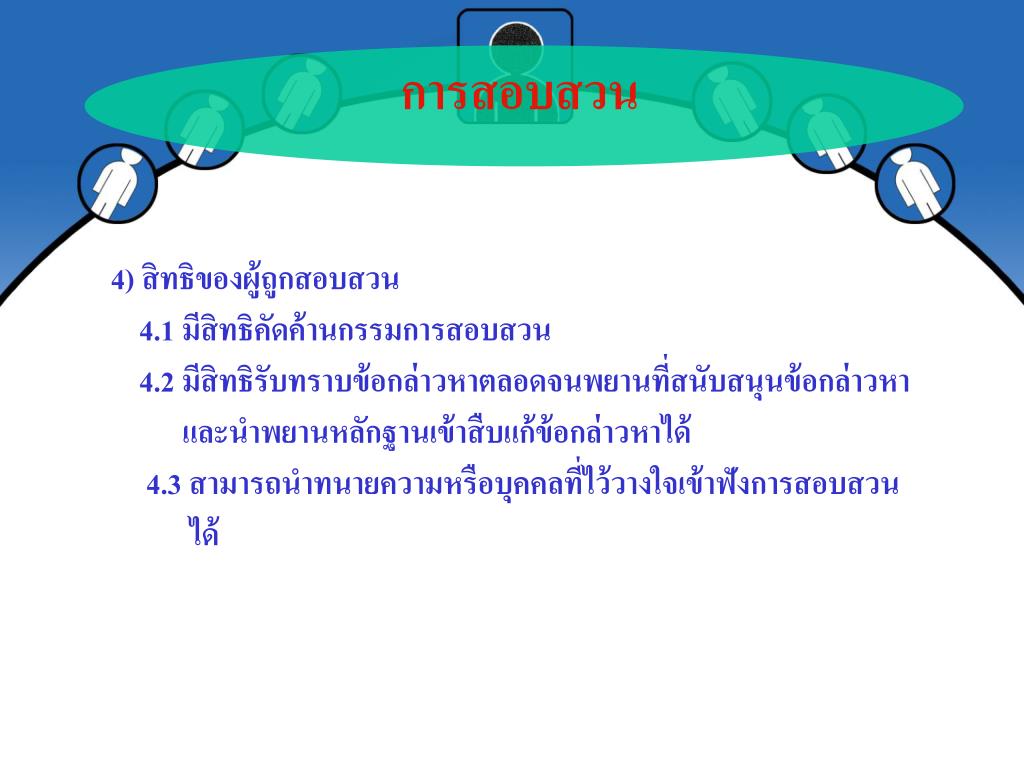 การสอบสวน

4) สิทธิของผู้ถูกสอบสวน

4.1 มีสิทธิคัดค้านกรรมการสอบสวน

4.2 มีสิทธิรับทราบข้อกล่าวหาตลอดจนพยานที่สนับสนุนข้อกล่าวหา และนำพยานหลักฐานเข้าสืบแก้ข้อกล่าวหาได้

4.3 สามารถนำทนายความหรือบุคคลที่ไว้วางใจเข้าฟังการสอบสวนได้